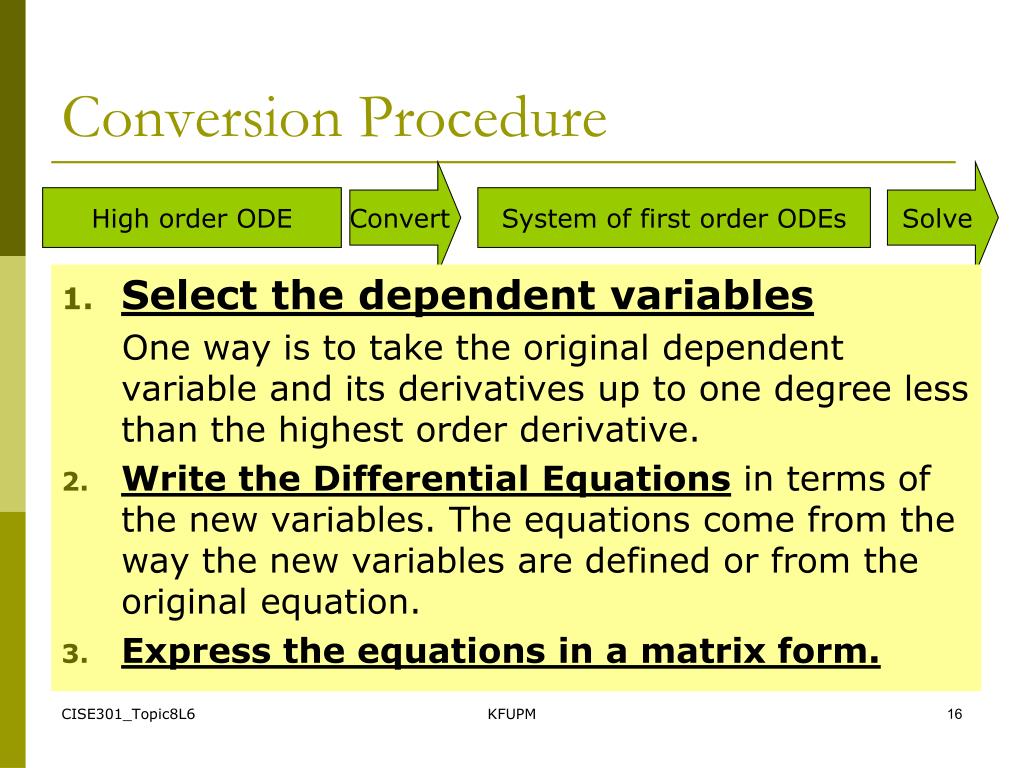 Conversion Procedure

High order ODE

Convert

System of first order ODEs

Solve

1. Select the dependent variables
One way is to take the original dependent variable and its derivatives up to one degree less than the highest order derivative.

2. Write the Differential Equations in terms of the new variables. The equations come from the way the new variables are defined or from the original equation.

3. Express the equations in a matrix form.

CISE301_Topic8L6

KFUPM

16